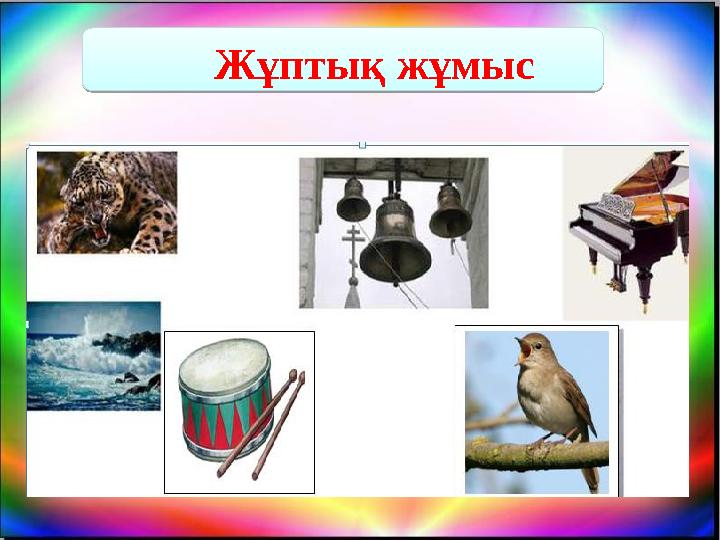 Жұптық жұмыс